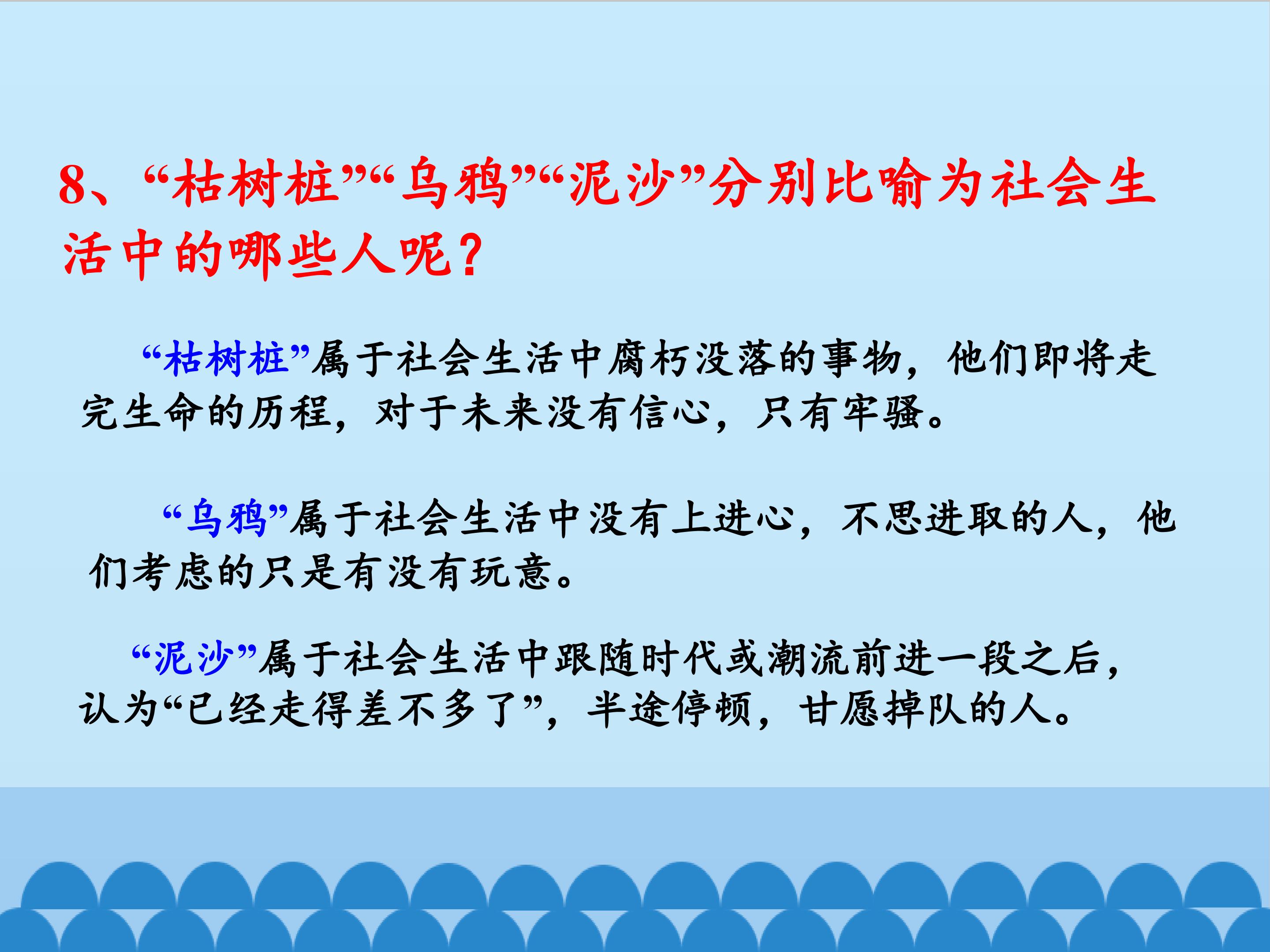 8、“枯树桩”“乌鸦”“泥沙”分别比喻为社会生活中的哪些人呢？

“枯树桩”属于社会生活中腐朽没落的事物，他们即将走完生命的历程，对于未来没有信心，只有牢骚。

“乌鸦”属于社会生活中没有上进心，不思进取的人，他们考虑的只是有没有玩意。

“泥沙”属于社会生活中跟随时代或潮流前进一段之后，认为“已经走得差不多了”，半途停顿，甘愿掉队的人。